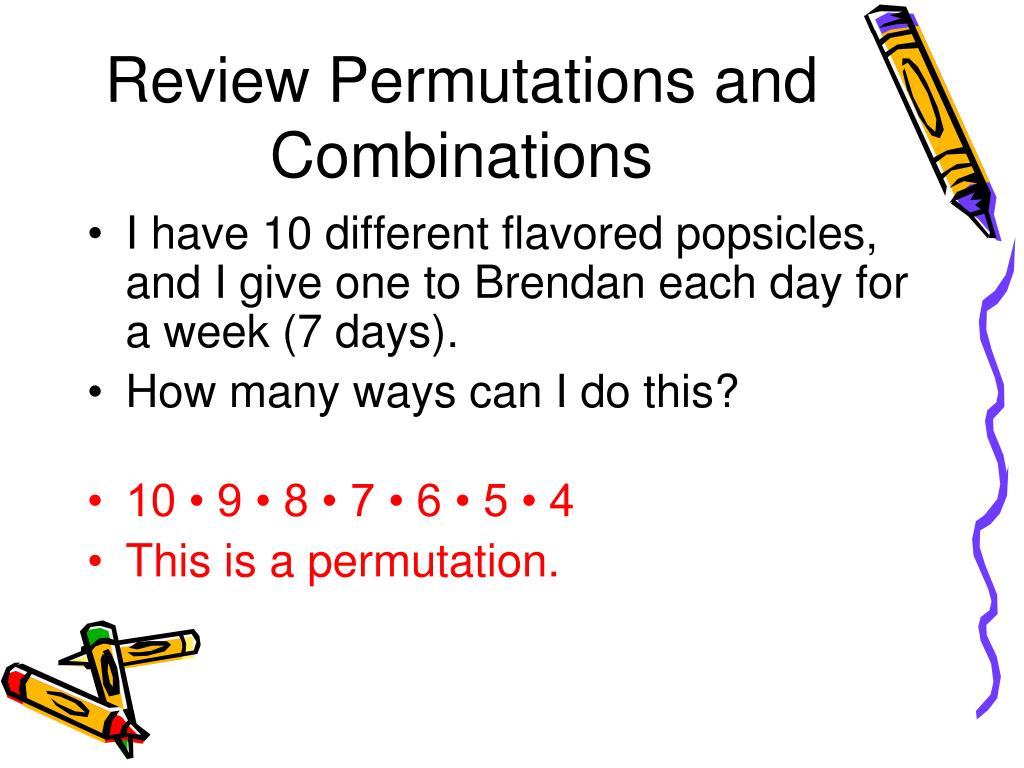 Review Permutations and Combinations

• I have 10 different flavored popsicles, and I give one to Brendan each day for a week (7 days).
• How many ways can I do this?

• 10 • 9 • 8 • 7 • 6 • 5 • 4
• This is a permutation.